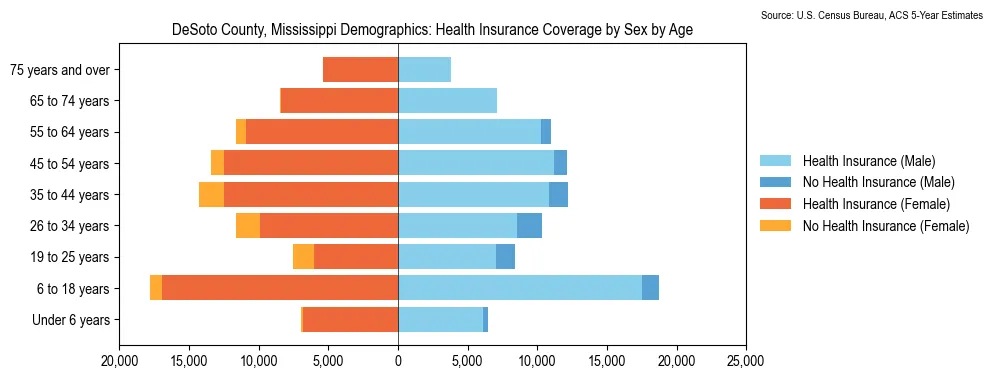 Source: U.S. Census Bureau, ACS 5-Year Estimates

DeSoto County, Mississippi Demographics: Health Insurance Coverage by Sex by Age

75 years and over
65 to 74 years
55 to 64 years
45 to 54 years
35 to 44 years
26 to 34 years
19 to 25 years
6 to 18 years
Under 6 years

20,000
15,000
10,000
5,000
0
5,000
10,000
15,000
20,000
25,000

Health Insurance (Male)
No Health Insurance (Male)
Health Insurance (Female)
No Health Insurance (Female)